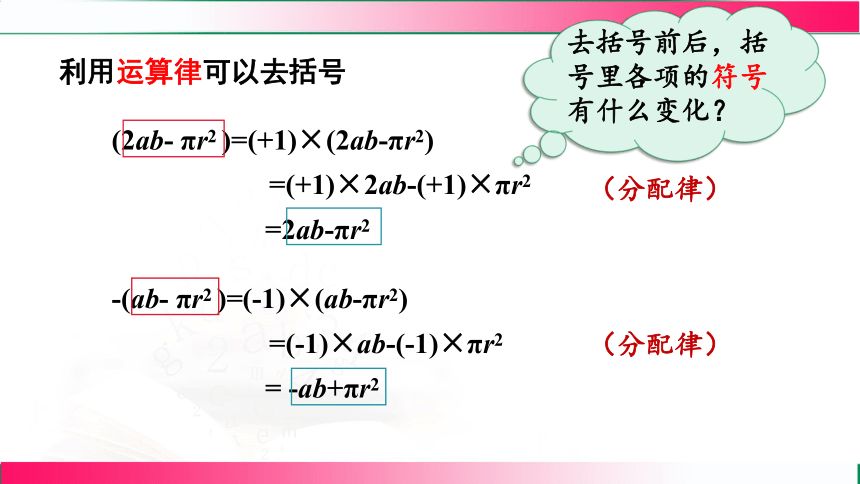 利用运算律可以去括号

去括号前后，括号里各项的符号有什么变化？

$(2ab-\pi r^2)=(+1)\times(2ab-\pi r^2)$

$=(+1)\times 2ab-(+1)\times\pi r^2$ （分配律）

$=2ab-\pi r^2$

$-(ab-\pi r^2)=(-1)\times(ab-\pi r^2)$

$=(-1)\times ab-(-1)\times\pi r^2$ （分配律）

$=-ab+\pi r^2$